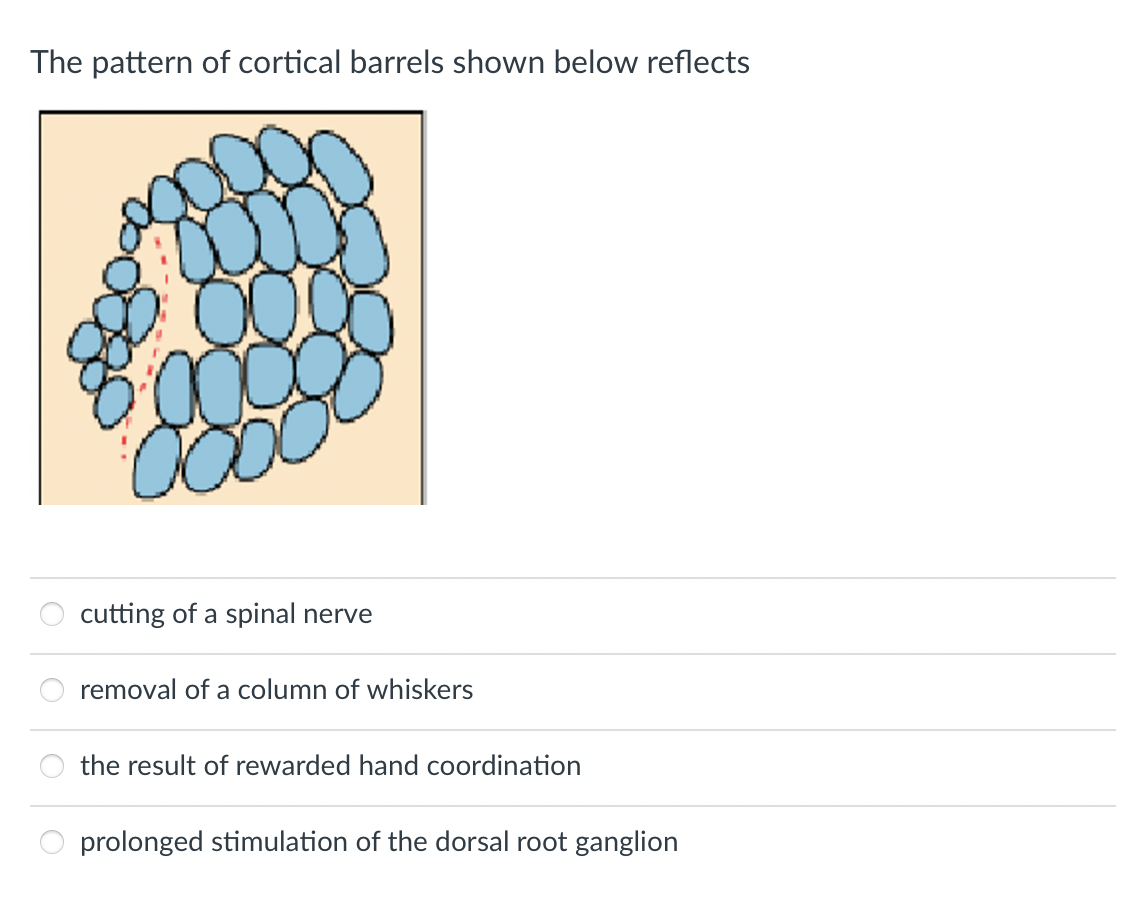 The pattern of cortical barrels shown below reflects

cutting of a spinal nerve

removal of a column of whiskers

the result of rewarded hand coordination

prolonged stimulation of the dorsal root ganglion